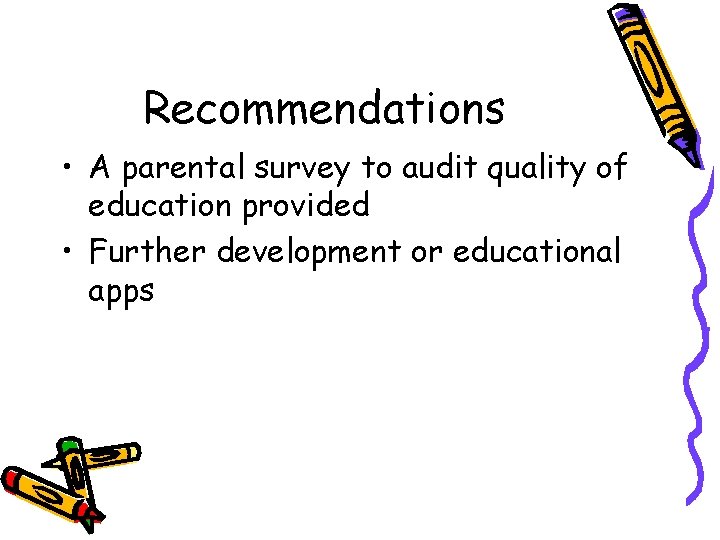 Recommendations

• A parental survey to audit quality of education provided
• Further development or educational apps